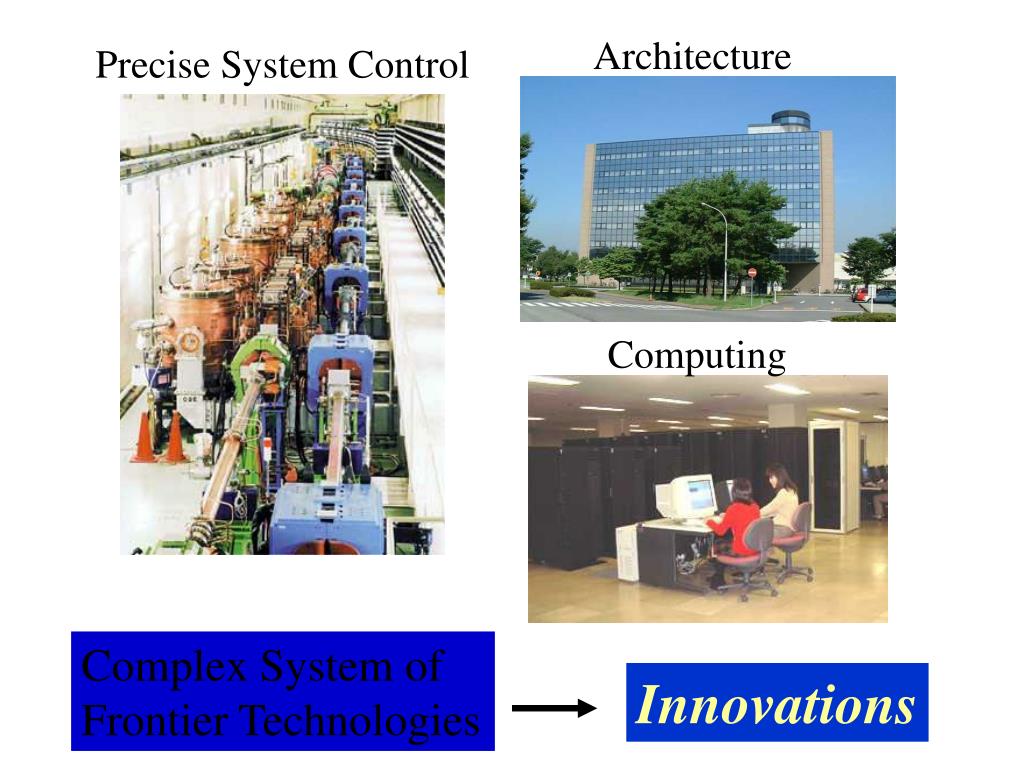 Precise System Control

Architecture

Computing

Complex System of Frontier Technologies

Innovations